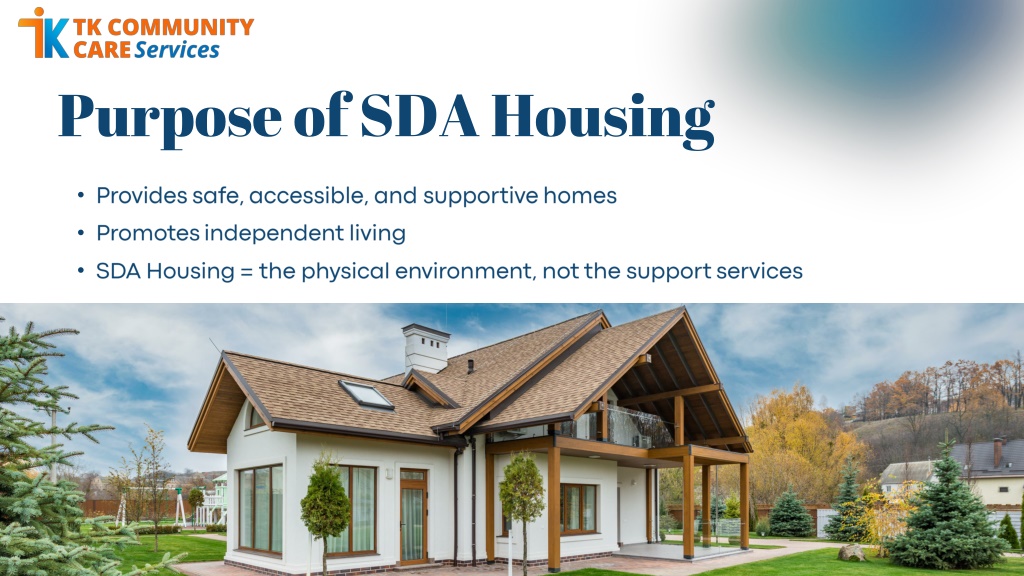 TK COMMUNITY CARE Services

Purpose of SDA Housing

• Provides safe, accessible, and supportive homes
• Promotes independent living
• SDA Housing = the physical environment, not the support services